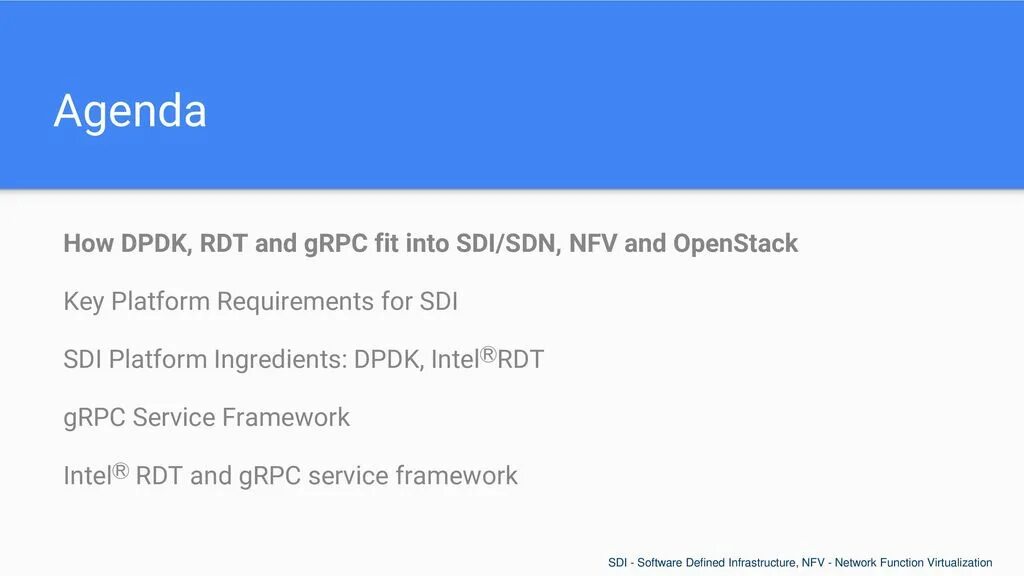 Agenda

How DPDK, RDT and gRPC fit into SDI/SDN, NFV and OpenStack

Key Platform Requirements for SDI

SDI Platform Ingredients: DPDK, Intel®RDT

gRPC Service Framework

Intel® RDT and gRPC service framework

SDI - Software Defined Infrastructure, NFV - Network Function Virtualization